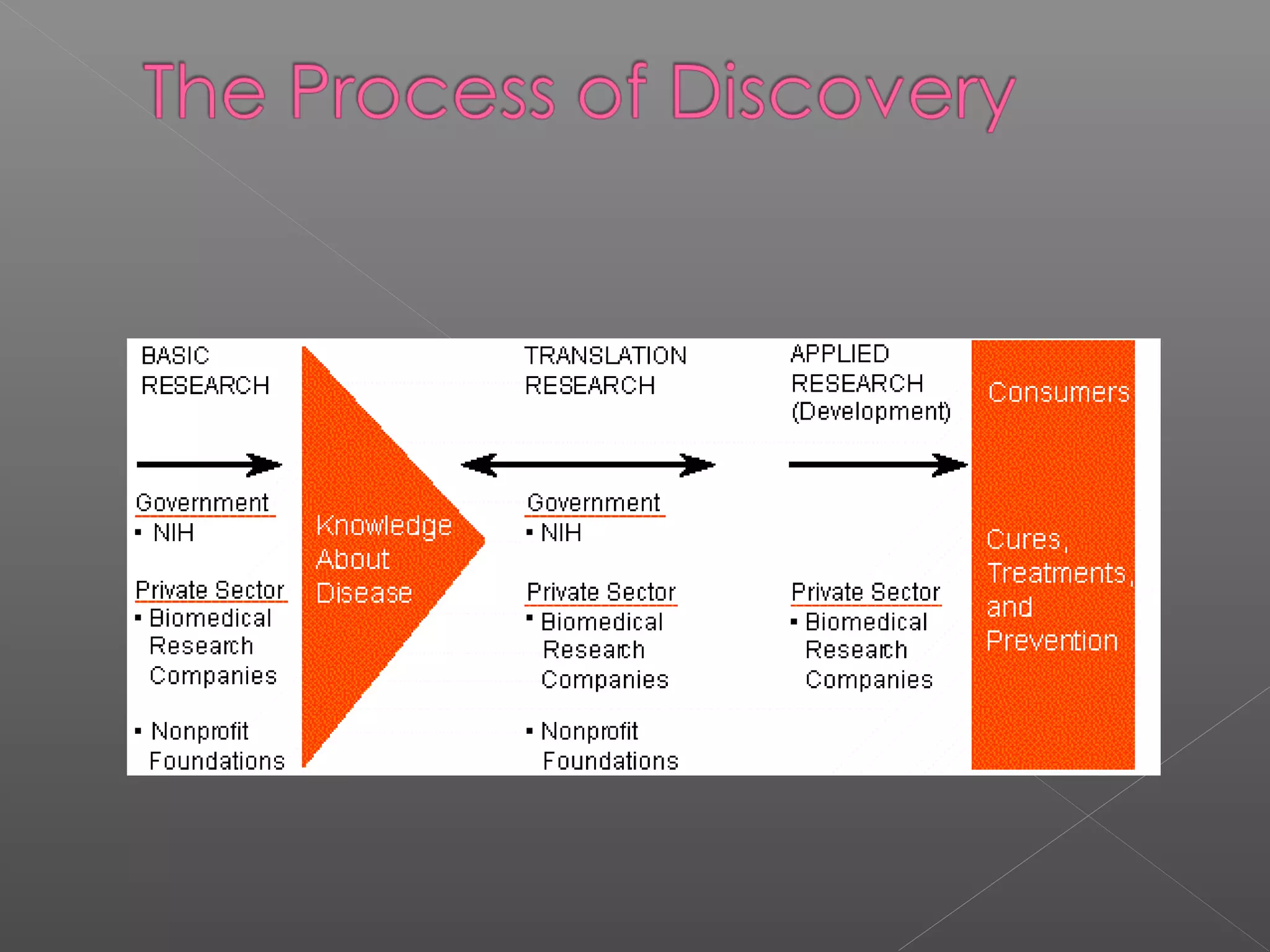 The Process of Discovery

BASIC RESEARCH

Government
▪ NIH

Private Sector
▪ Biomedical Research Companies

▪ Nonprofit Foundations

Knowledge About Disease

TRANSLATION RESEARCH

Government
▪ NIH

Private Sector
▪ Biomedical Research Companies

▪ Nonprofit Foundations

APPLIED RESEARCH (Development)

Private Sector
▪ Biomedical Research Companies

Consumers

Cures, Treatments, and Prevention